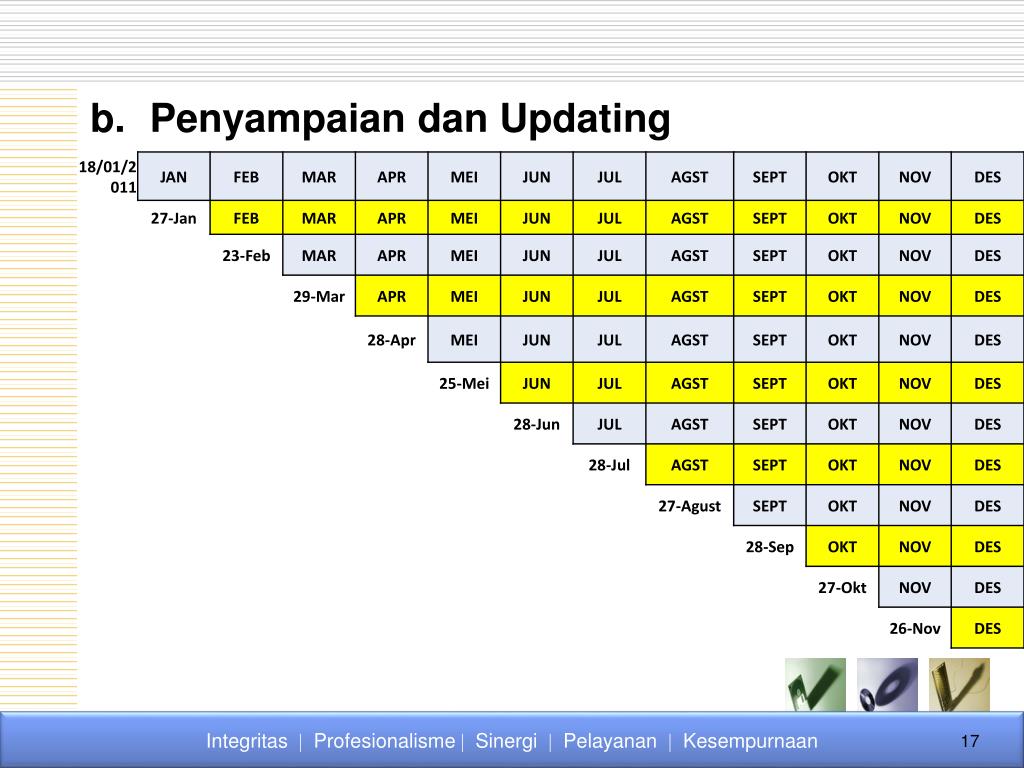 b. Penyampaian dan Updating

| 18/01/2011 | JAN | FEB | MAR | APR | MEI | JUN | JUL | AGST | SEPT | OKT | NOV | DES |
|---|---|---|---|---|---|---|---|---|---|---|---|---|
| | 27-Jan | FEB | MAR | APR | MEI | JUN | JUL | AGST | SEPT | OKT | NOV | DES |
| | | 23-Feb | MAR | APR | MEI | JUN | JUL | AGST | SEPT | OKT | NOV | DES |
| | | | 29-Mar | APR | MEI | JUN | JUL | AGST | SEPT | OKT | NOV | DES |
| | | | | 28-Apr | MEI | JUN | JUL | AGST | SEPT | OKT | NOV | DES |
| | | | | | 25-Mei | JUN | JUL | AGST | SEPT | OKT | NOV | DES |
| | | | | | | 28-Jun | JUL | AGST | SEPT | OKT | NOV | DES |
| | | | | | | | 28-Jul | AGST | SEPT | OKT | NOV | DES |
| | | | | | | | | 27-Agust | SEPT | OKT | NOV | DES |
| | | | | | | | | | 28-Sep | OKT | NOV | DES |
| | | | | | | | | | | 27-Okt | NOV | DES |
| | | | | | | | | | | | 26-Nov | DES |

Integritas | Profesionalisme | Sinergi | Pelayanan | Kesempurnaan

17